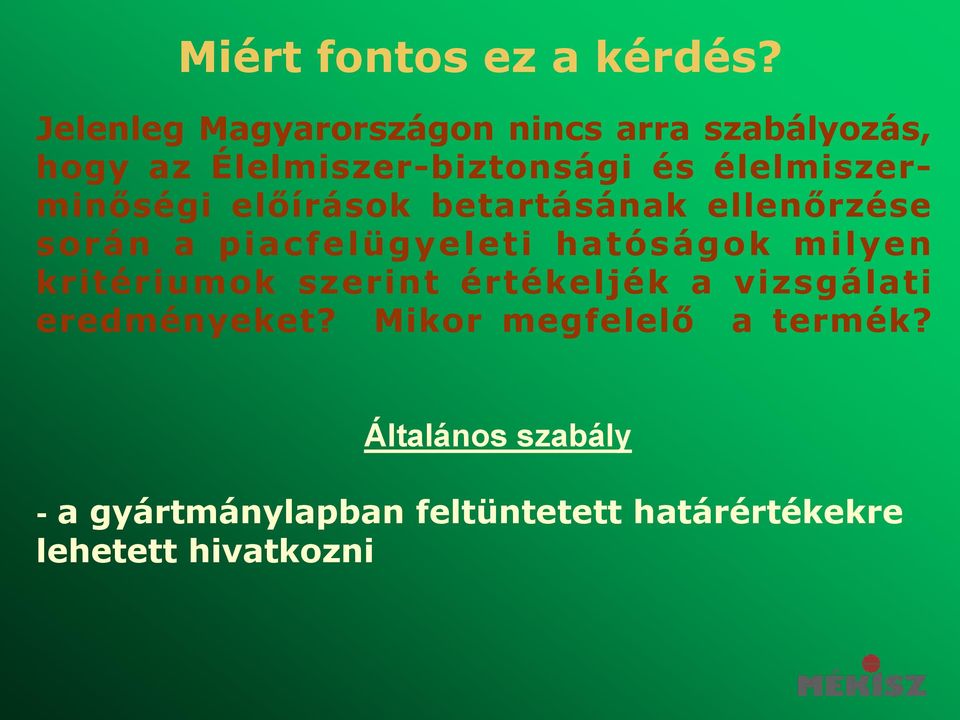 Miért fontos ez a kérdés?

Jelenleg Magyarországon nincs arra szabályozás, hogy az Élelmiszer-biztonsági és élelmiszer-minőségi előírások betartásának ellenőrzése során a piacfelügyeleti hatóságok milyen kritériumok szerint értékeljék a vizsgálati eredményeket? Mikor megfelelő a termék?

Általános szabály

- a gyártmánylapban feltüntetett határértékekre lehetett hivatkozni

MÉMISZ